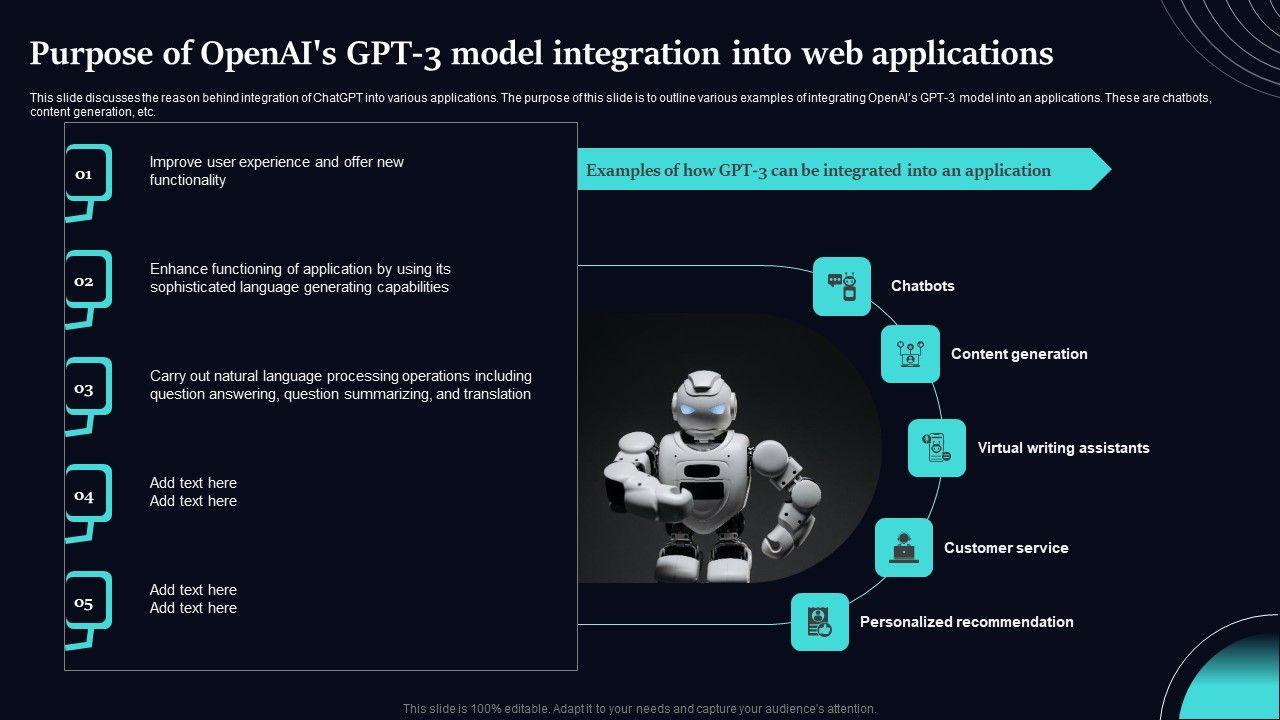 Purpose of OpenAI's GPT-3 model integration into web applications

This slide discusses the reason behind integration of ChatGPT into various applications. The purpose of this slide is to outline various examples of integrating OpenAI's GPT-3 model into an applications. These are chatbots, content generation, etc.

01 Improve user experience and offer new functionality

02 Enhance functioning of application by using its sophisticated language generating capabilities

03 Carry out natural language processing operations including question answering, question summarizing, and translation

04 Add text here
Add text here

05 Add text here
Add text here

Examples of how GPT-3 can be integrated into an application

Chatbots

Content generation

Virtual writing assistants

Customer service

Personalized recommendation

This slide is 100% editable. Adapt it to your needs and capture your audience's attention.